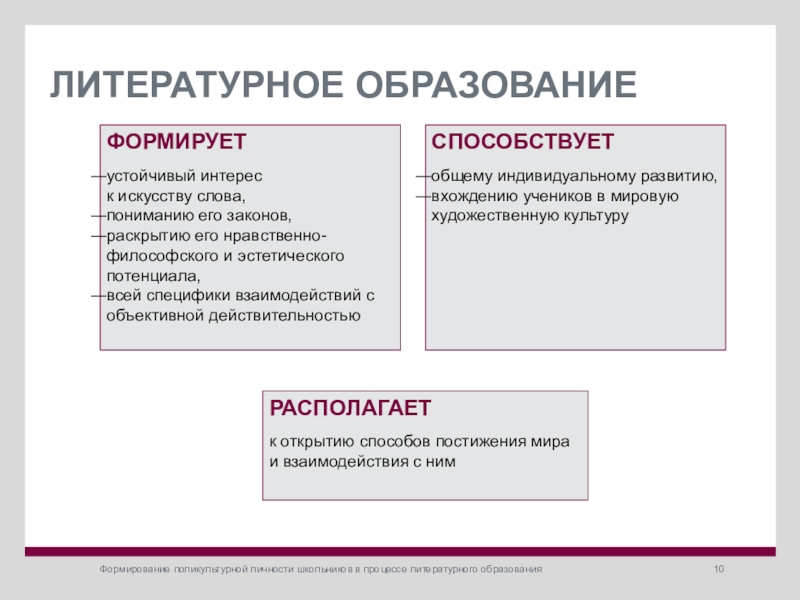 ЛИТЕРАТУРНОЕ ОБРАЗОВАНИЕ

ФОРМИРУЕТ

—устойчивый интерес к искусству слова,
—пониманию его законов,
—раскрытию его нравственно-философского и эстетического потенциала,
—всей специфики взаимодействий с объективной действительностью

СПОСОБСТВУЕТ

—общему индивидуальному развитию,
—вхождению учеников в мировую художественную культуру

РАСПОЛАГАЕТ

к открытию способов постижения мира и взаимодействия с ним

Формирование поликультурной личности школьников в процессе литературного образования

10